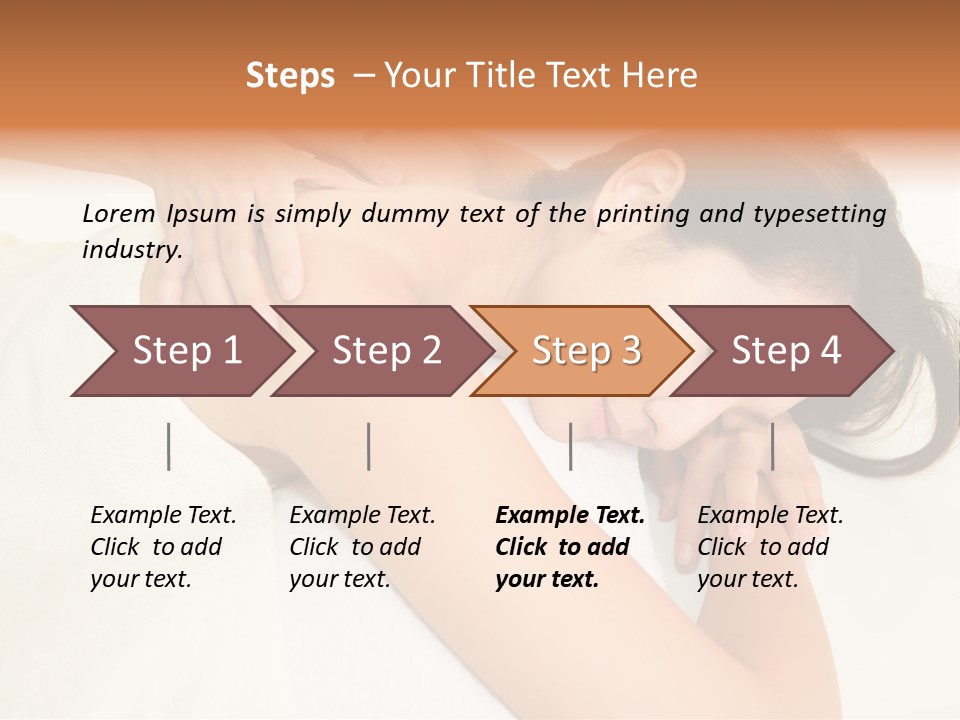 Steps – Your Title Text Here

Lorem Ipsum is simply dummy text of the printing and typesetting industry.

Step 1

Step 2

Step 3

Step 4

Example Text. Click to add your text.

Example Text. Click to add your text.

Example Text. Click to add your text.

Example Text. Click to add your text.